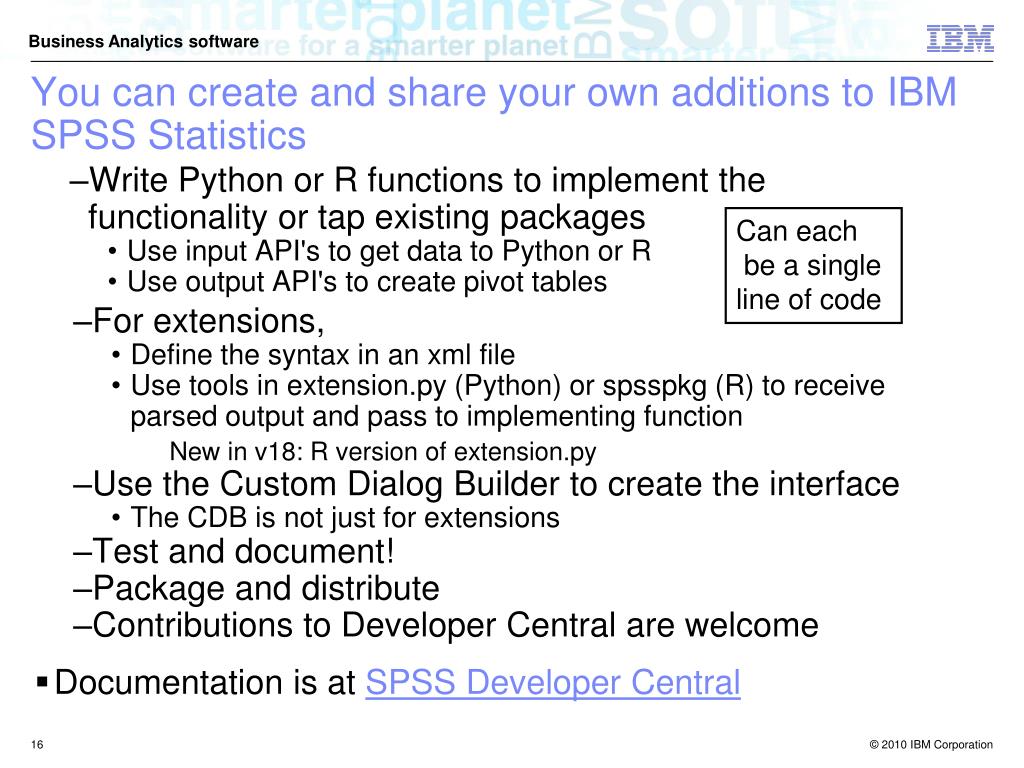 Business Analytics software

IBM

You can create and share your own additions to IBM SPSS Statistics

–Write Python or R functions to implement the functionality or tap existing packages

• Use input API's to get data to Python or R

• Use output API's to create pivot tables

Can each be a single line of code

–For extensions,

• Define the syntax in an xml file

• Use tools in extension.py (Python) or spsspkg (R) to receive parsed output and pass to implementing function

New in v18: R version of extension.py

–Use the Custom Dialog Builder to create the interface

• The CDB is not just for extensions

–Test and document!

–Package and distribute

–Contributions to Developer Central are welcome

▪ Documentation is at SPSS Developer Central

16

© 2010 IBM Corporation